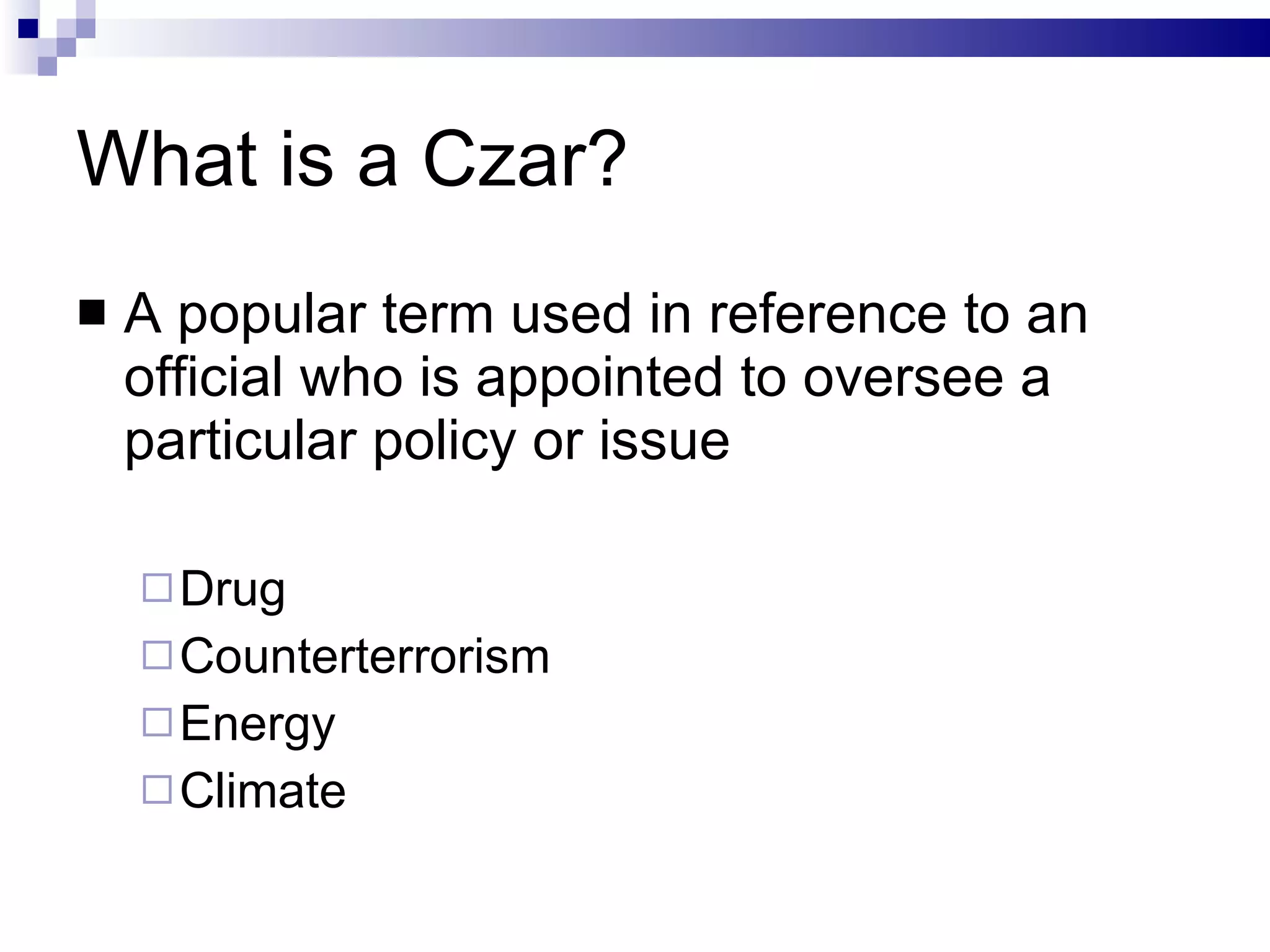 What is a Czar?

■ A popular term used in reference to an official who is appointed to oversee a particular policy or issue

□ Drug
□ Counterterrorism
□ Energy
□ Climate